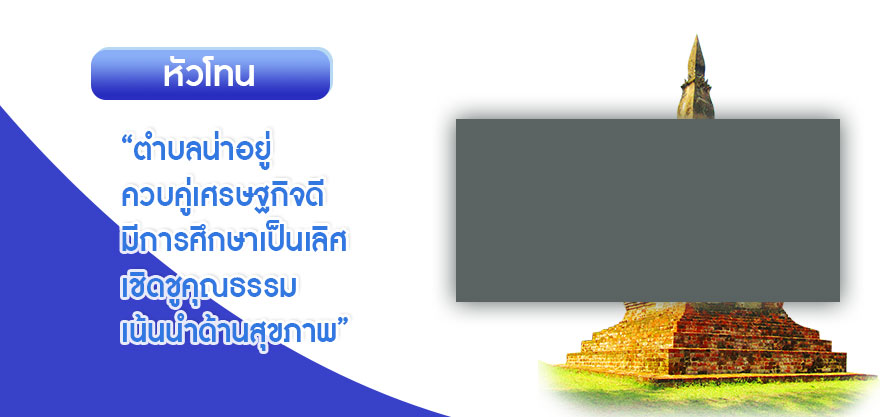 หัวโทน

“ตำบลน่าอยู่
ควบคู่เศรษฐกิจดี
มีการศึกษาเป็นเลิศ
เชิดชูคุณธรรม
เน้นนำด้านสุขภาพ”